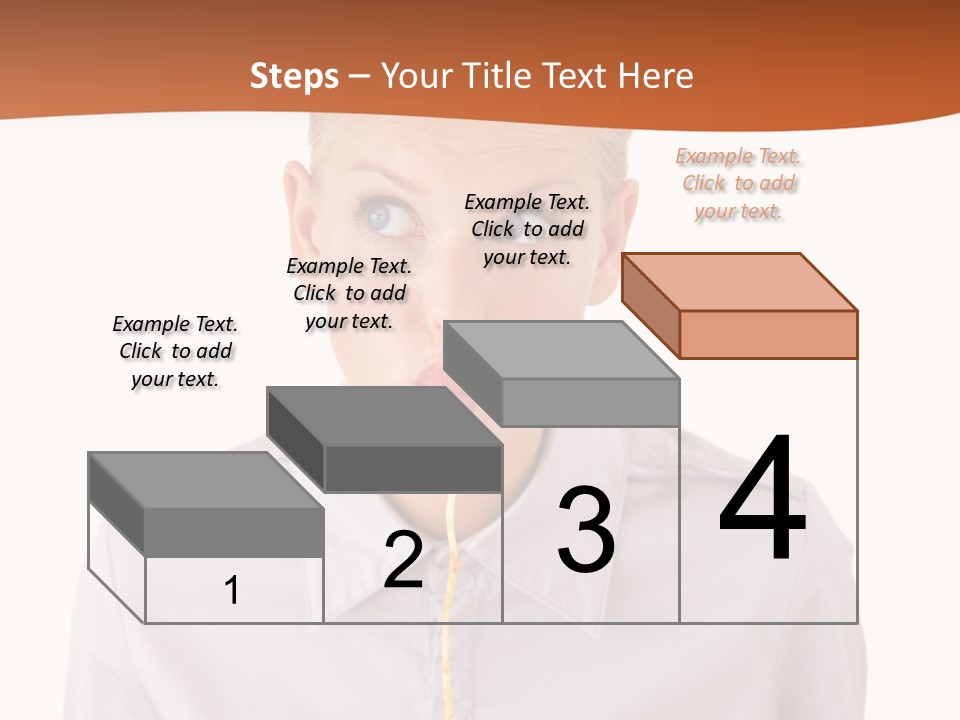 Steps – Your Title Text Here

Example Text. Click to add your text.

Example Text. Click to add your text.

Example Text. Click to add your text.

Example Text. Click to add your text.

1

2

3

4